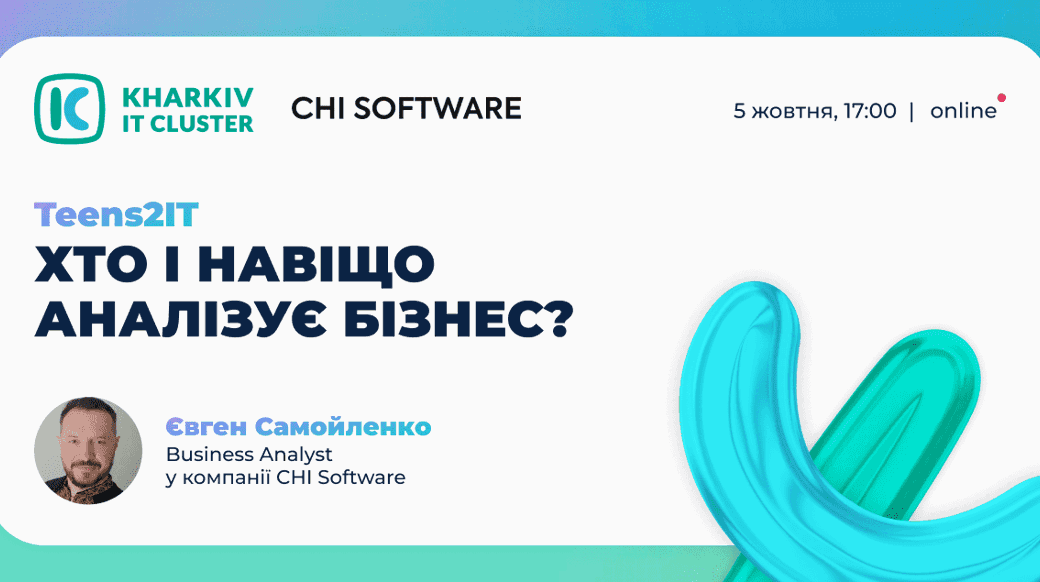 KHARKIV IT CLUSTER

CHI SOFTWARE

5 жовтня, 17:00 | online

Teens2IT

ХТО І НАВІЩО АНАЛІЗУЄ БІЗНЕС?

Євген Самойленко
Business Analyst
у компанії CHI Software